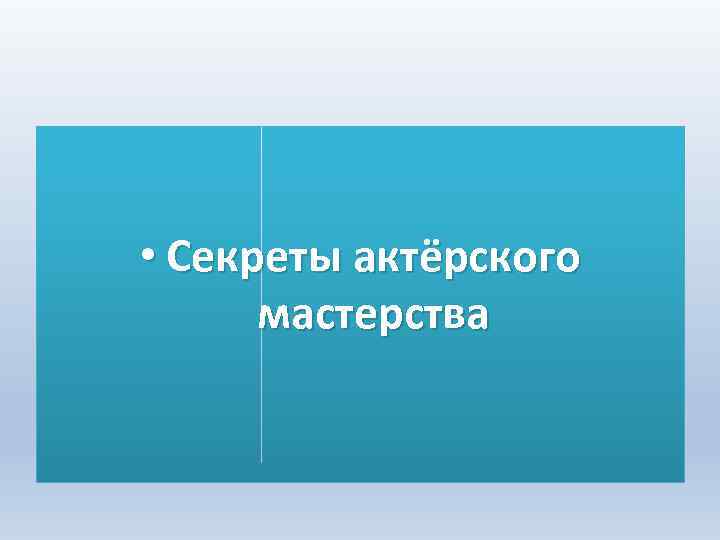 • Секреты актёрского мастерства